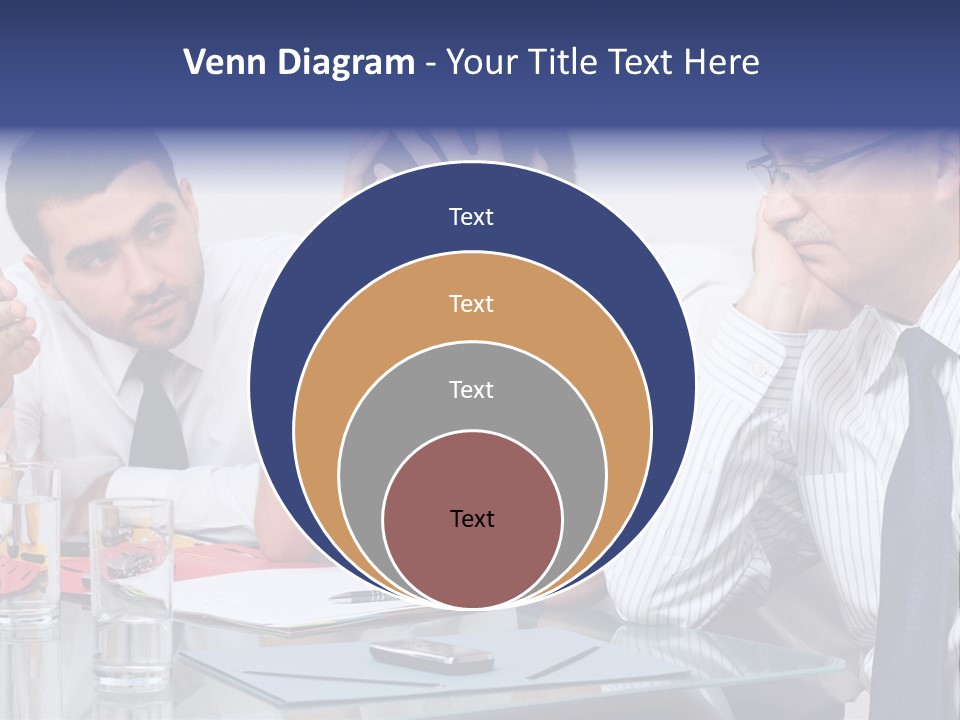 Venn Diagram - Your Title Text Here

Text

Text

Text

Text